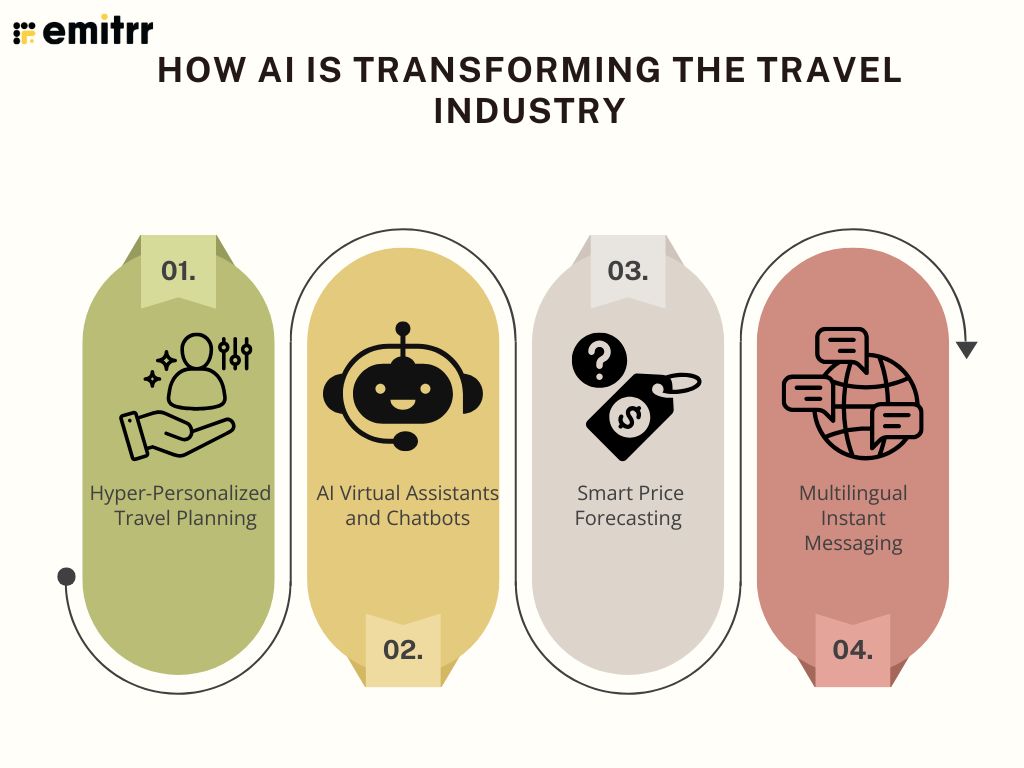 emitrr

HOW AI IS TRANSFORMING THE TRAVEL INDUSTRY

01.

Hyper-Personalized Travel Planning

AI Virtual Assistants and Chatbots

02.

03.

Smart Price Forecasting

Multilingual Instant Messaging

04.